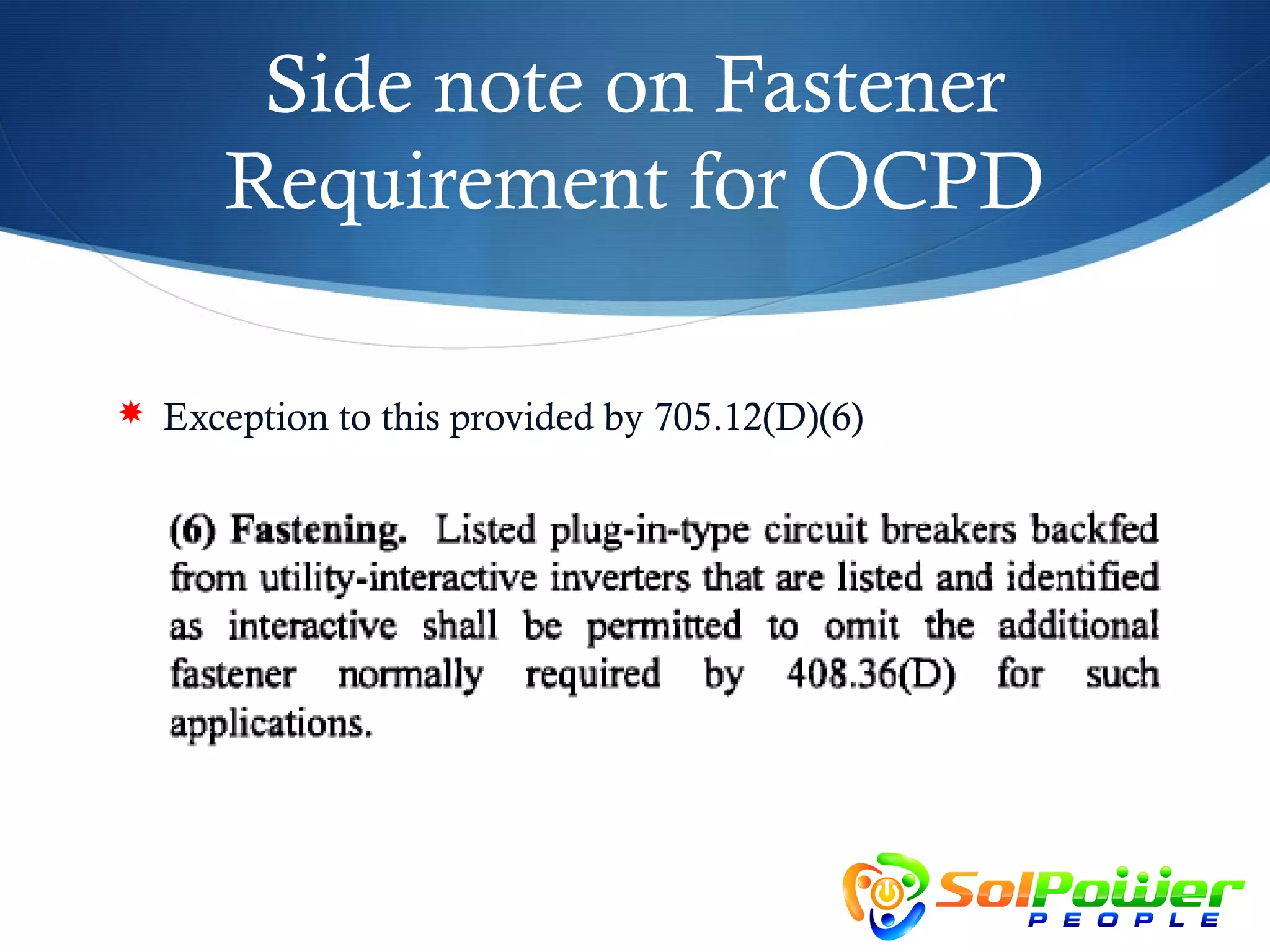 Side note on Fastener Requirement for OCPD

Exception to this provided by 705.12(D)(6)

(6) Fastening. Listed plug-in-type circuit breakers backfed from utility-interactive inverters that are listed and identified as interactive shall be permitted to omit the additional fastener normally required by 408.36(D) for such applications.

SolPower PEOPLE